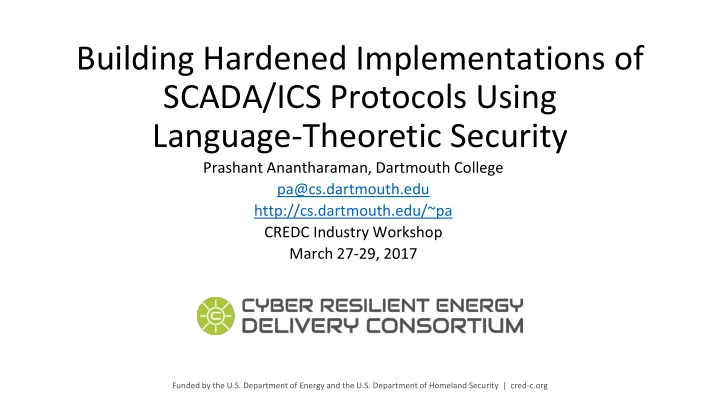 Building Hardened Implementations of SCADA/ICS Protocols Using Language-Theoretic Security

Prashant Anantharaman, Dartmouth College
pa@cs.dartmouth.edu
http://cs.dartmouth.edu/~pa
CREDC Industry Workshop
March 27-29, 2017

CYBER RESILIENT ENERGY DELIVERY CONSORTIUM

Funded by the U.S. Department of Energy and the U.S. Department of Homeland Security | cred-c.org